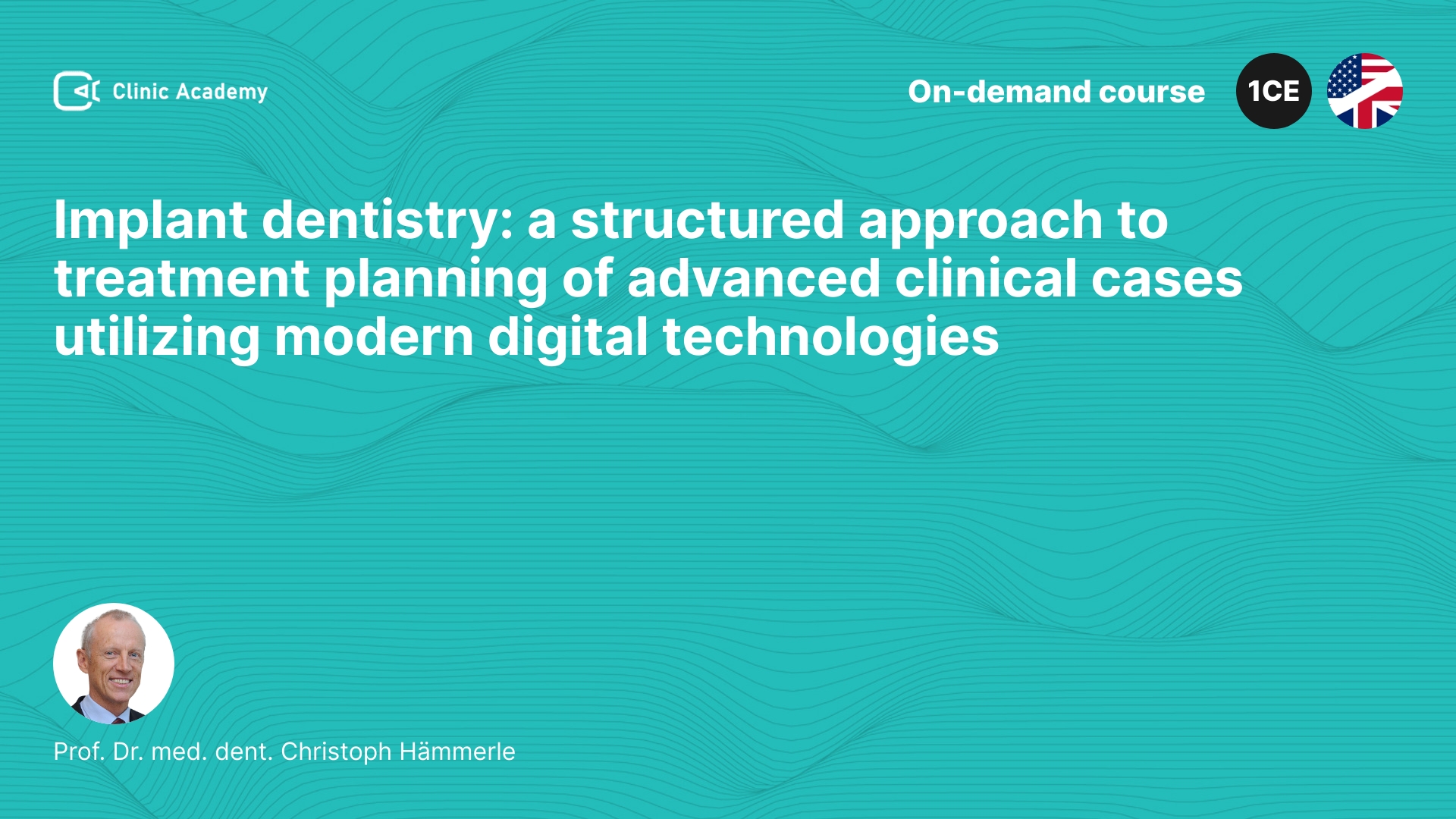 Clinic Academy

On-demand course

1CE

Implant dentistry: a structured approach to treatment planning of advanced clinical cases utilizing modern digital technologies

Prof. Dr. med. dent. Christoph Hämmerle